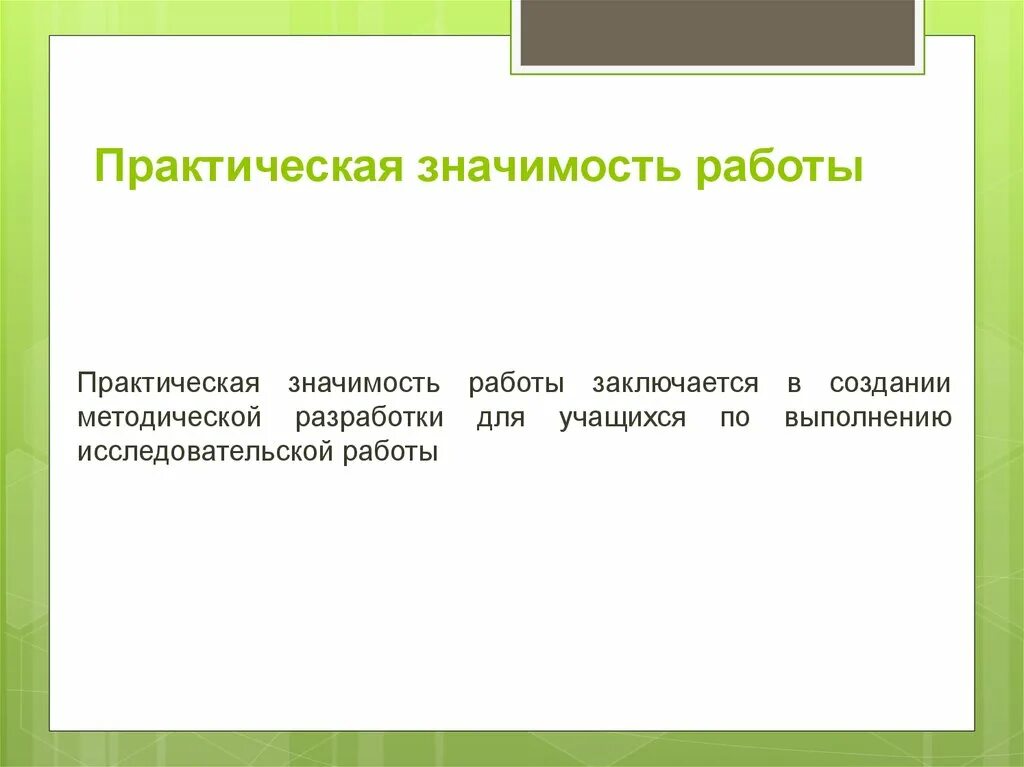 Практическая значимость работы

Практическая значимость работы заключается в создании методической разработки для учащихся по выполнению исследовательской работы